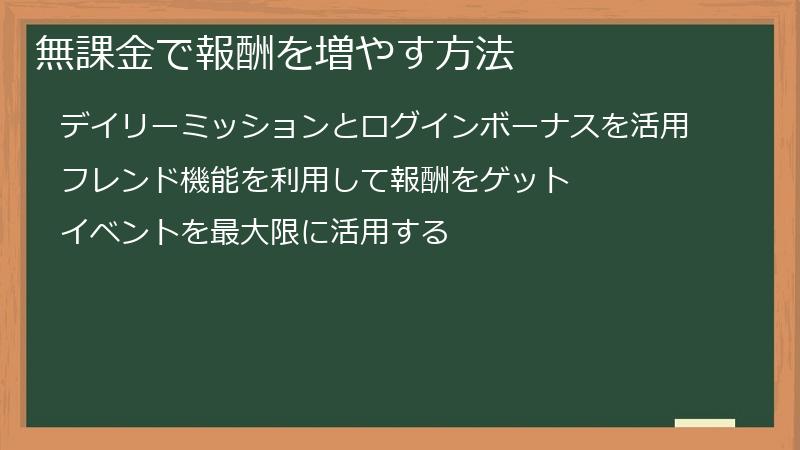 無課金で報酬を増やす方法

デイリーミッションとログインボーナスを活用

フレンド機能を利用して報酬をゲット

イベントを最大限に活用する